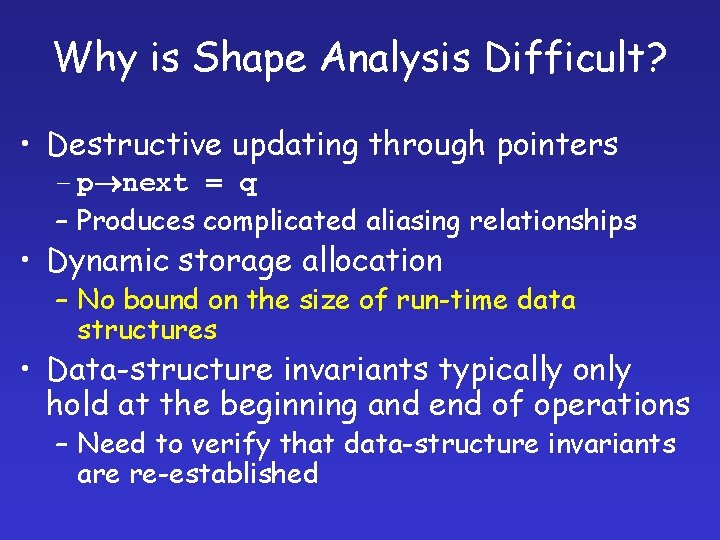 Why is Shape Analysis Difficult?

• Destructive updating through pointers
– p→next = q
– Produces complicated aliasing relationships

• Dynamic storage allocation
– No bound on the size of run-time data structures

• Data-structure invariants typically only hold at the beginning and end of operations
– Need to verify that data-structure invariants are re-established